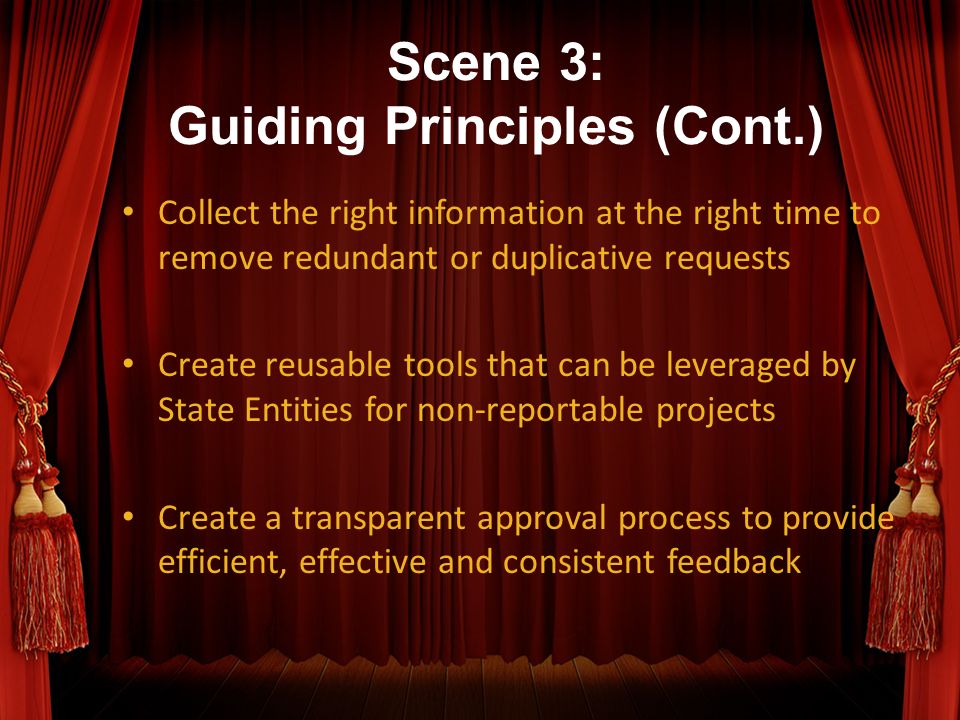 Scene 3:
Guiding Principles (Cont.)

• Collect the right information at the right time to remove redundant or duplicative requests

• Create reusable tools that can be leveraged by State Entities for non-reportable projects

• Create a transparent approval process to provide efficient, effective and consistent feedback